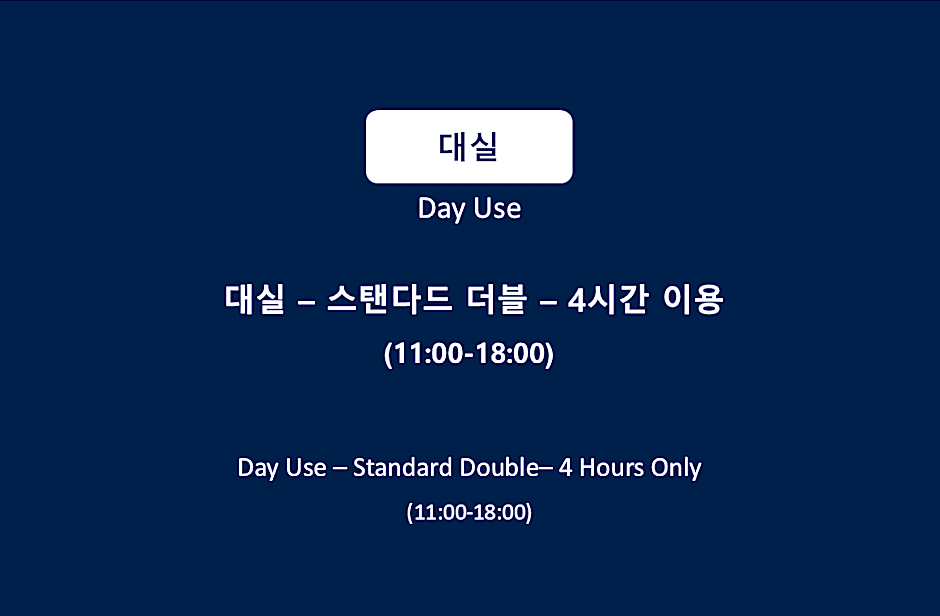 대실

Day Use

대실 – 스탠다드 더블 – 4시간 이용
(11:00-18:00)

Day Use – Standard Double– 4 Hours Only
(11:00-18:00)